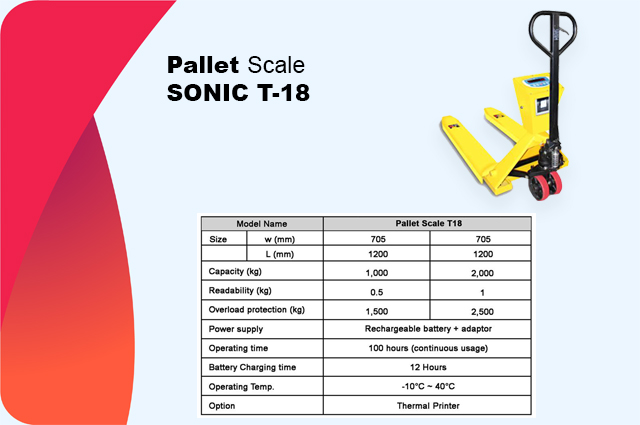 Pallet Scale
SONIC T-18

| Model Name | | Pallet Scale T18 | |
|---|---|---|---|
| Size | w (mm) | 705 | 705 |
| | L (mm) | 1200 | 1200 |
| Capacity (kg) | | 1,000 | 2,000 |
| Readability (kg) | | 0.5 | 1 |
| Overload protection (kg) | | 1,500 | 2,500 |
| Power supply | | Rechargeable battery + adaptor | |
| Operating time | | 100 hours (continuous usage) | |
| Battery Charging time | | 12 Hours | |
| Operating Temp. | | -10°C ~ 40°C | |
| Option | | Thermal Printer | |